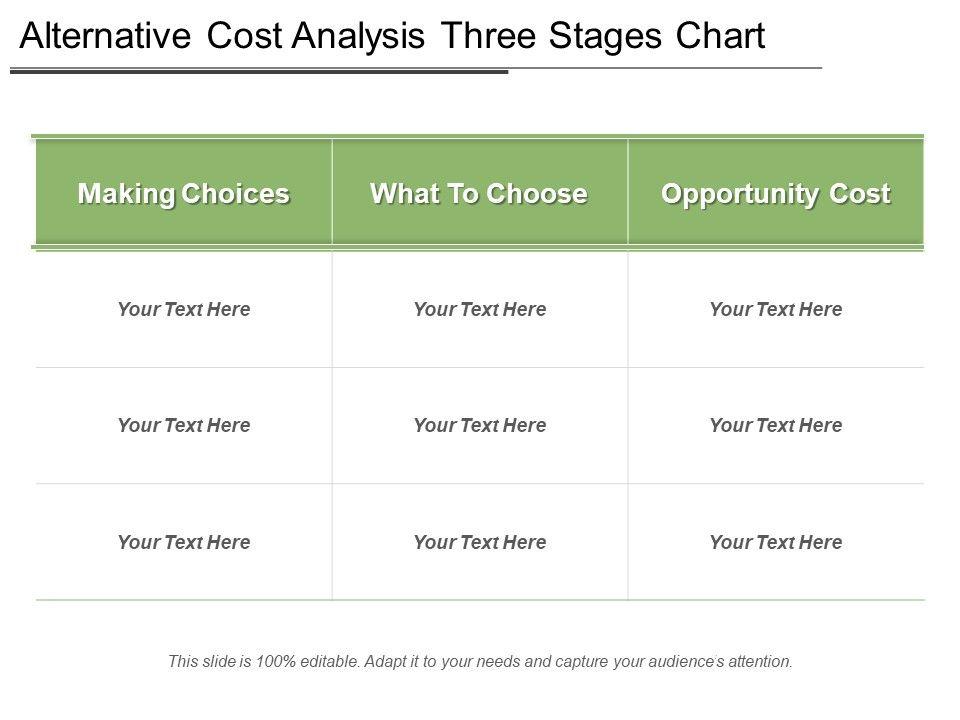 Alternative Cost Analysis Three Stages Chart

| Making Choices | What To Choose | Opportunity Cost |
|---|---|---|
| Your Text Here | Your Text Here | Your Text Here |
| Your Text Here | Your Text Here | Your Text Here |
| Your Text Here | Your Text Here | Your Text Here |

This slide is 100% editable. Adapt it to your needs and capture your audience's attention.